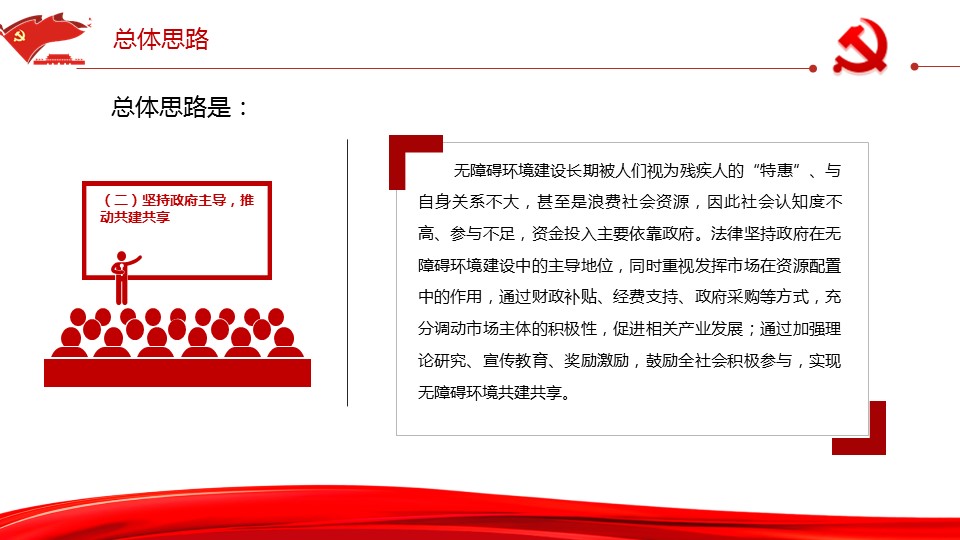 总体思路

总体思路是：

（二）坚持政府主导，推动共建共享

无障碍环境建设长期被人们视为残疾人的“特惠”、与自身关系不大，甚至是浪费社会资源，因此社会认知度不高、参与不足，资金投入主要依靠政府。法律坚持政府在无障碍环境建设中的主导地位，同时重视发挥市场在资源配置中的作用，通过财政补贴、经费支持、政府采购等方式，充分调动市场主体的积极性，促进相关产业发展；通过加强理论研究、宣传教育、奖励激励，鼓励全社会积极参与，实现无障碍环境共建共享。